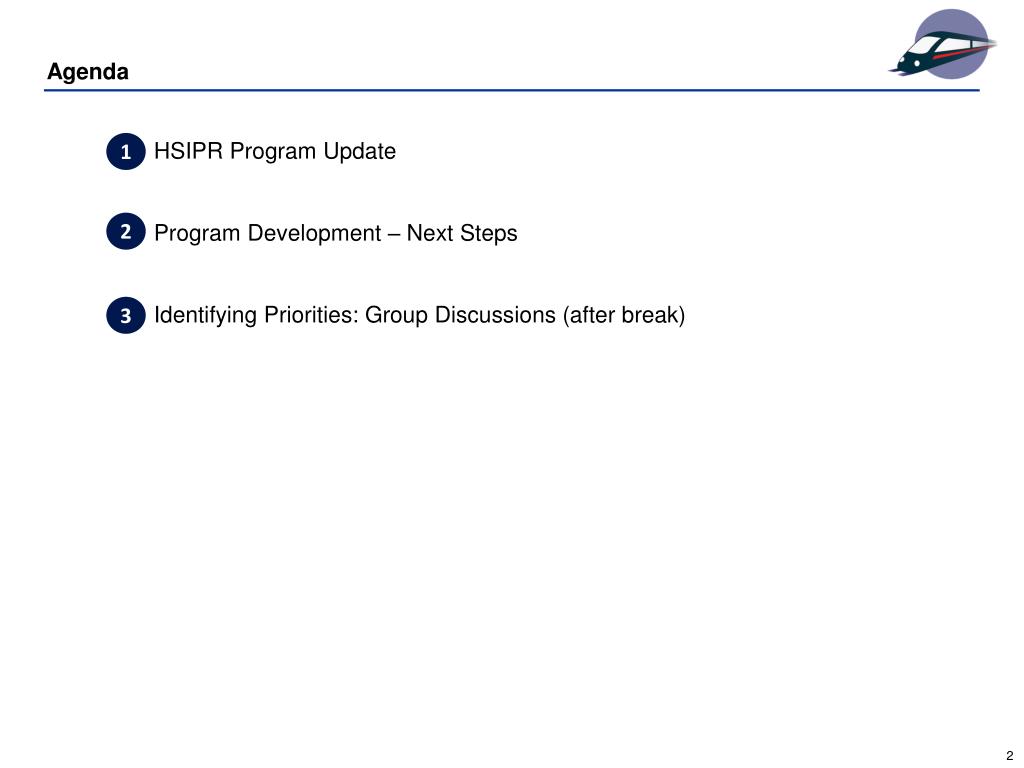 Agenda

1 HSIPR Program Update

2 Program Development – Next Steps

3 Identifying Priorities: Group Discussions (after break)

2